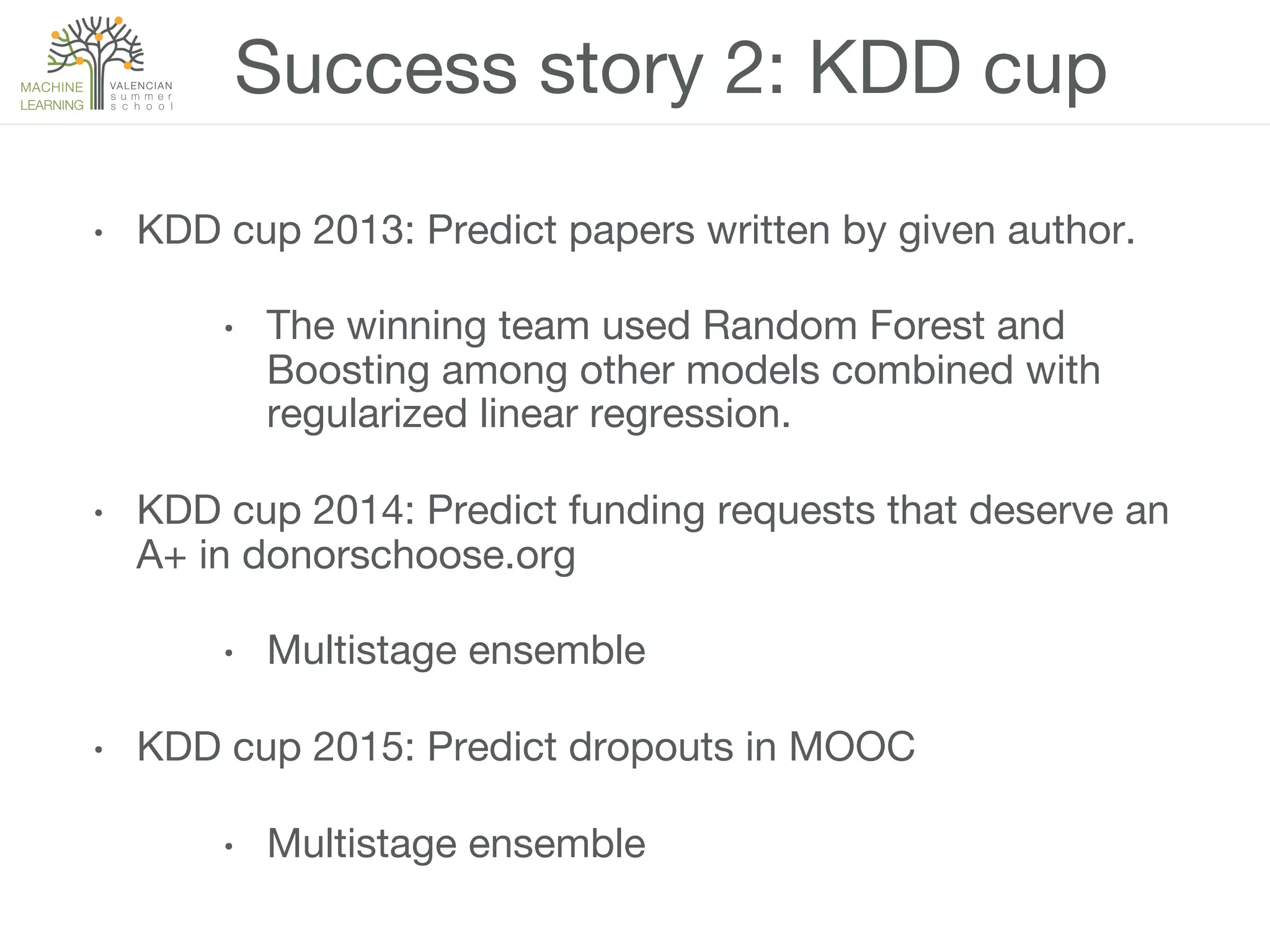 MACHINE LEARNING VALENCIAN summer school

Success story 2: KDD cup

• KDD cup 2013: Predict papers written by given author.

• The winning team used Random Forest and Boosting among other models combined with regularized linear regression.

• KDD cup 2014: Predict funding requests that deserve an A+ in donorschoose.org

• Multistage ensemble

• KDD cup 2015: Predict dropouts in MOOC

• Multistage ensemble